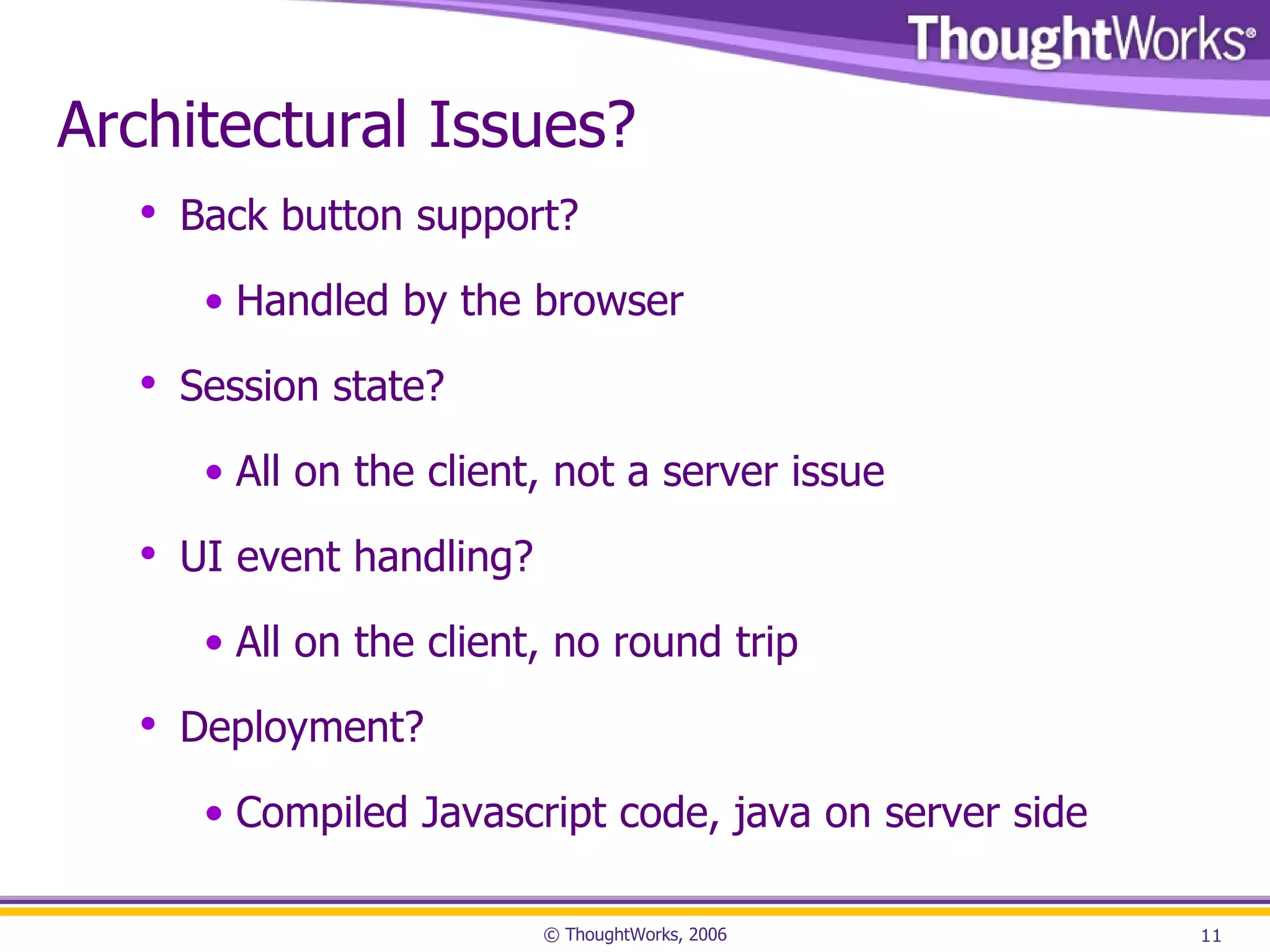 ThoughtWorks®

Architectural Issues?

• Back button support?
  • Handled by the browser
• Session state?
  • All on the client, not a server issue
• UI event handling?
  • All on the client, no round trip
• Deployment?
  • Compiled Javascript code, java on server side

© ThoughtWorks, 2006

11